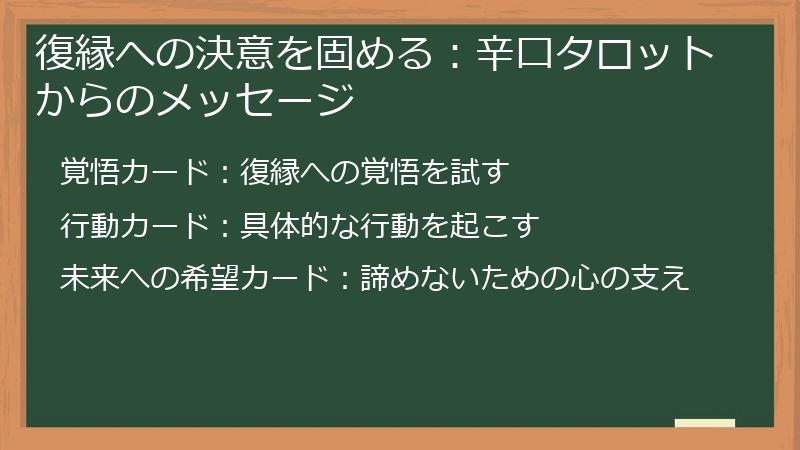 復縁への決意を固める：辛口タロットからのメッセージ

覚悟カード：復縁への覚悟を試す

行動カード：具体的な行動を起こす

未来への希望カード：諦めないための心の支え